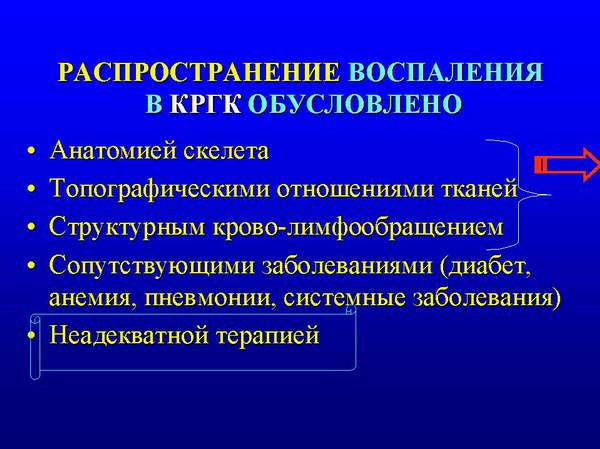 РАСПРОСТРАНЕНИЕ ВОСПАЛЕНИЯ В КРГК ОБУСЛОВЛЕНО

• Анатомией скелета
• Топографическими отношениями тканей
• Структурным крово-лимфообращением
• Сопутствующими заболеваниями (диабет, анемия, пневмонии, системные заболевания)
• Неадекватной терапией